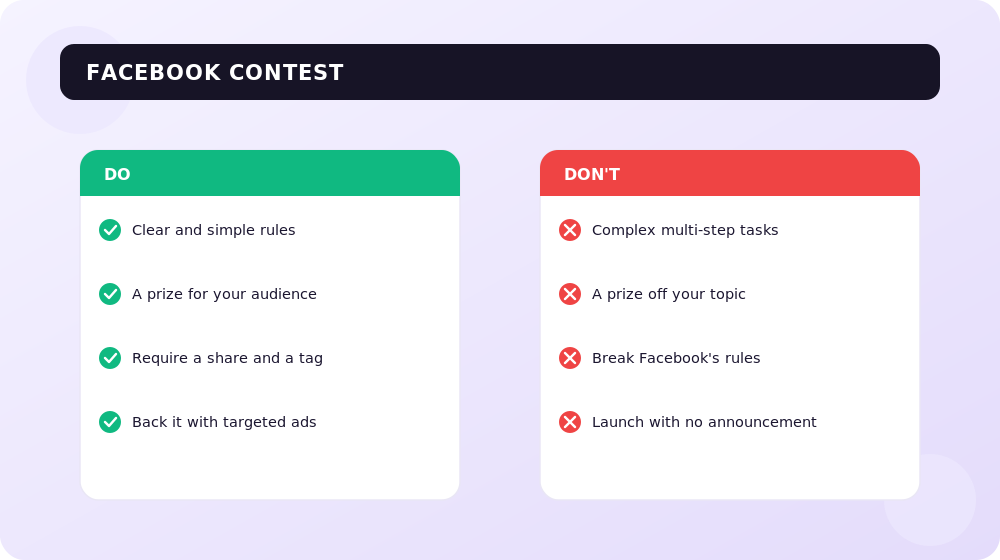 FACEBOOK CONTEST

DO

Clear and simple rules

A prize for your audience

Require a share and a tag

Back it with targeted ads

DON'T

Complex multi-step tasks

A prize off your topic

Break Facebook's rules

Launch with no announcement